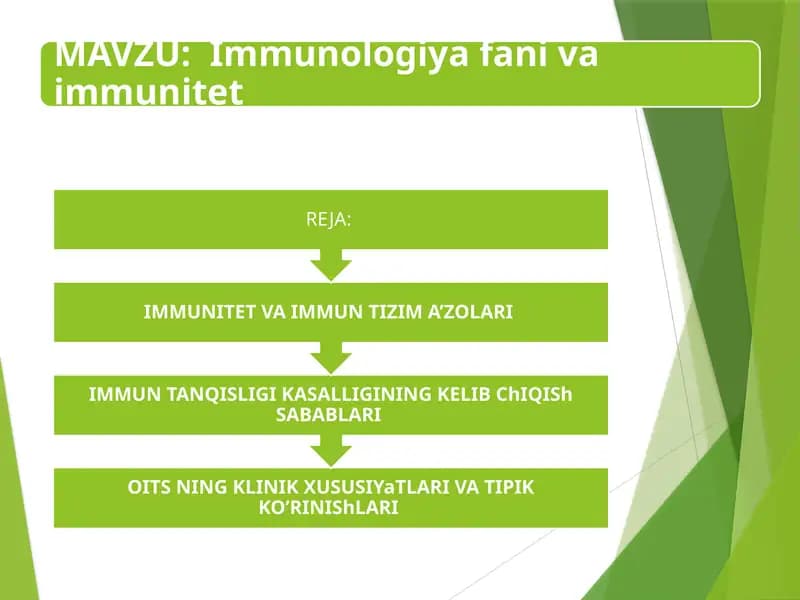 MAVZU: Immunologiya fani va immunitet

REJA:

IMMUNITET VA IMMUN TIZIM A'ZOLARI

IMMUN TANQISLIGI KASALLIGINING KELIB ChIQISh SABABLARI

OITS NING KLINIK XUSUSIYaTLARI VA TIPIK KO'RINIShLARI